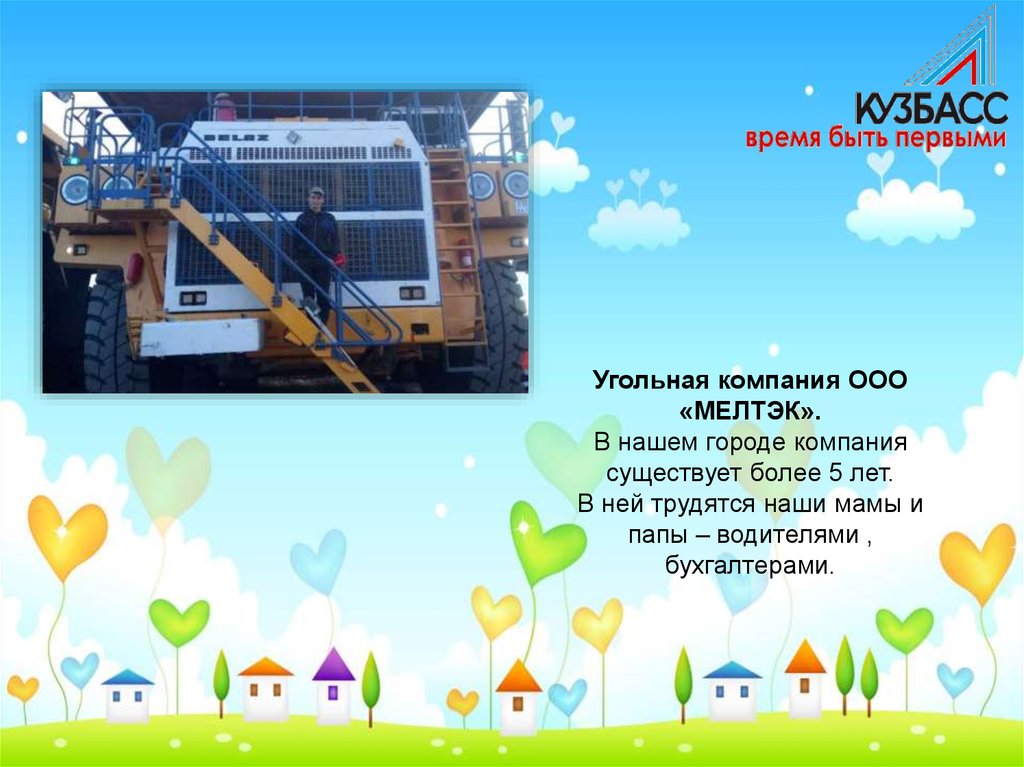 КУЗБАСС
время быть первыми

BELAZ

Угольная компания ООО «МЕЛТЭК».
В нашем городе компания существует более 5 лет.
В ней трудятся наши мамы и папы – водителями , бухгалтерами.